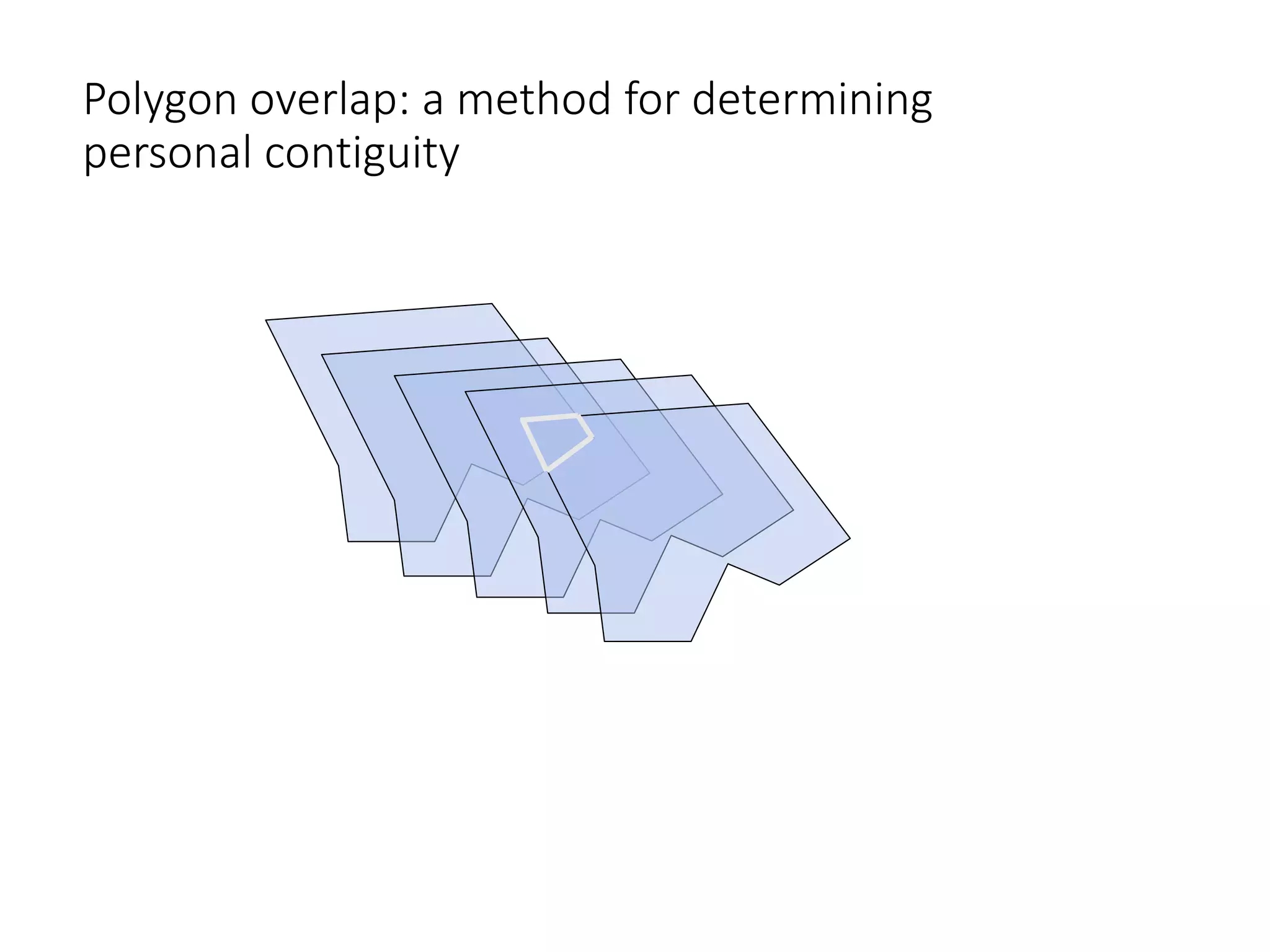 Polygon overlap: a method for determining personal contiguity